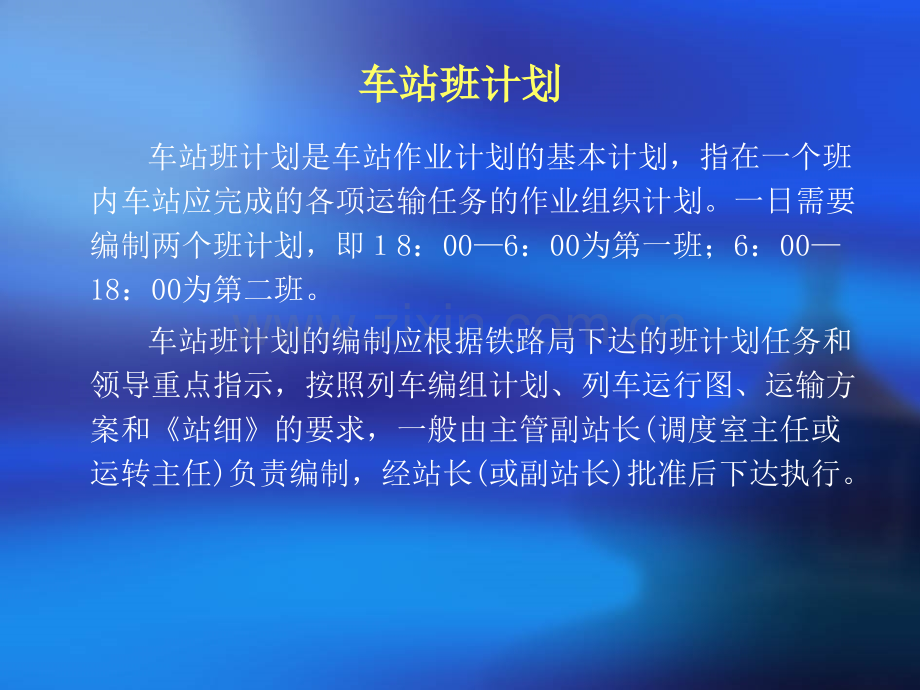 车站班计划

车站班计划是车站作业计划的基本计划，指在一个班内车站应完成的各项运输任务的作业组织计划。一日需要编制两个班计划，即18：00—6：00为第一班；6：00—18：00为第二班。

车站班计划的编制应根据铁路局下达的班计划任务和领导重点指示，按照列车编组计划、列车运行图、运输方案和《站细》的要求，一般由主管副站长(调度室主任或运转主任)负责编制，经站长(或副站长)批准后下达执行。

www.zixin.com.cn